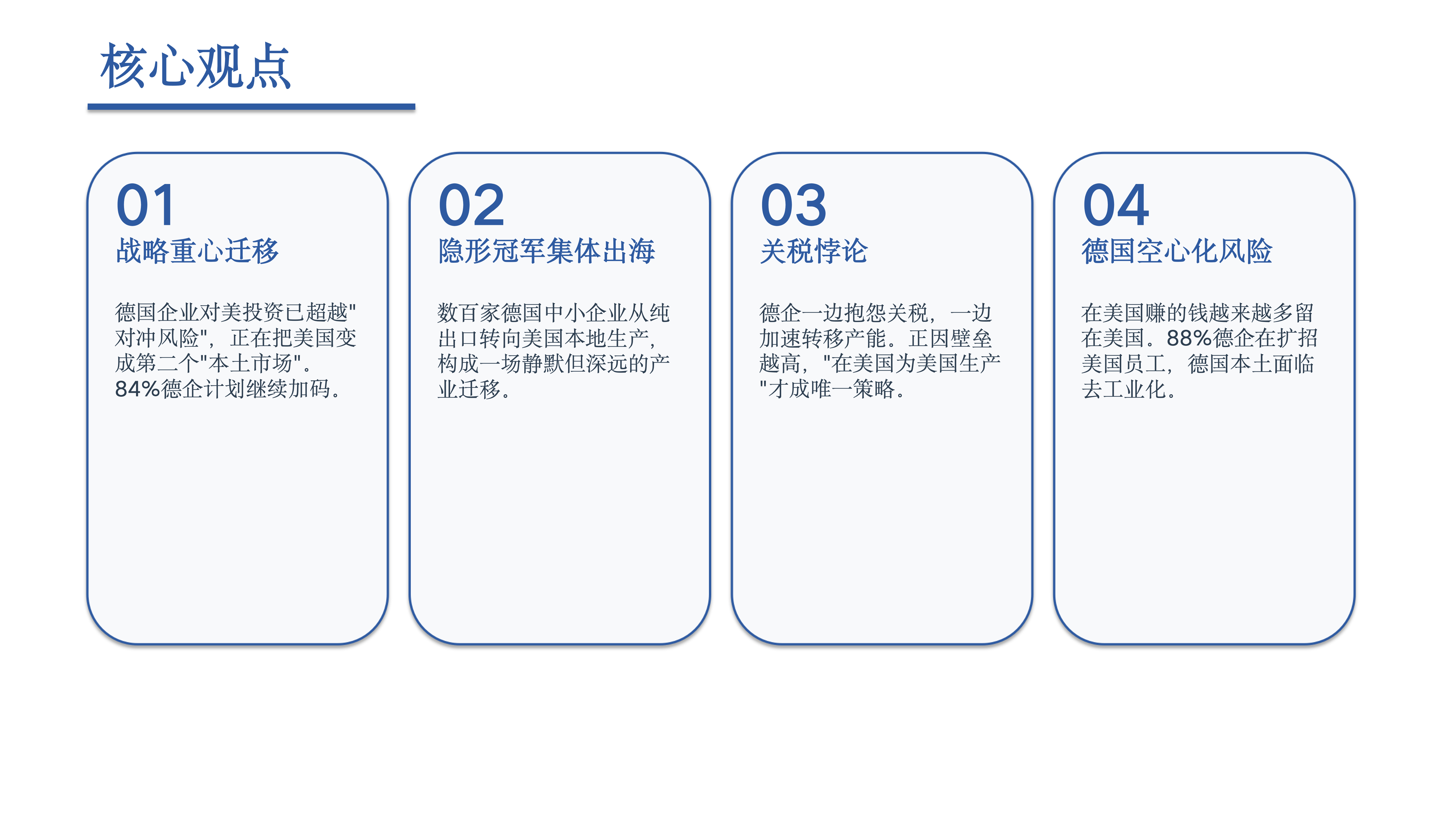 核心观点

01
战略重心迁移

德国企业对美投资已超越"对冲风险"，正在把美国变成第二个"本土市场"。84%德企计划继续加码。

02
隐形冠军集体出海

数百家德国中小企业从纯出口转向美国本地生产，构成一场静默但深远的产业迁移。

03
关税悖论

德企一边抱怨关税，一边加速转移产能。正因壁垒越高，"在美国为美国生产"才成唯一策略。

04
德国空心化风险

在美国赚的钱越来越多留在美国。88%德企在扩招美国员工，德国本土面临去工业化。